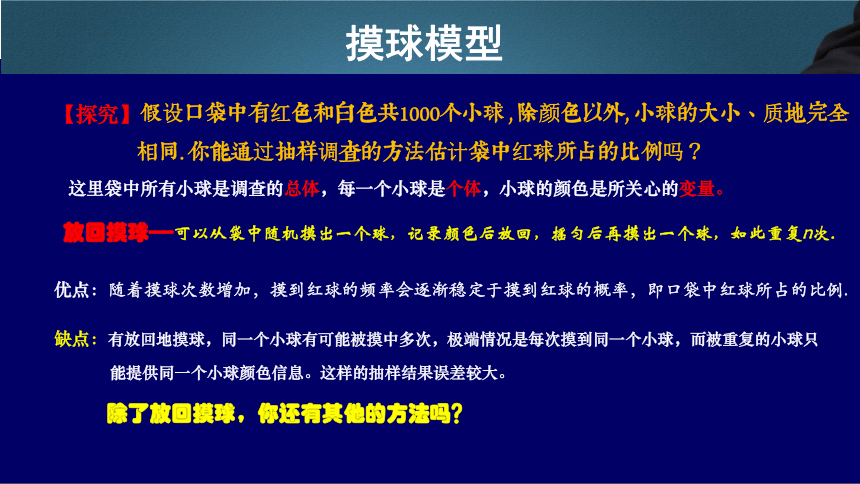 摸球模型

【探究】假设口袋中有红色和白色共1000个小球，除颜色以外，小球的大小、质地完全相同.你能通过抽样调查的方法估计袋中红球所占的比例吗？

这里袋中所有小球是调查的总体，每一个小球是个体，小球的颜色是所关心的变量。

放回摸球——可以从袋中随机摸出一个球，记录颜色后放回，摇匀后再摸出一个球，如此重复$n$次.

优点：随着摸球次数增加，摸到红球的频率会逐渐稳定于摸到红球的概率，即口袋中红球所占的比例.

缺点：有放回地摸球，同一个小球有可能被摸中多次，极端情况是每次摸到同一个小球，而被重复的小球只能提供同一个小球颜色信息。这样的抽样结果误差较大。

除了放回摸球，你还有其他的方法吗？